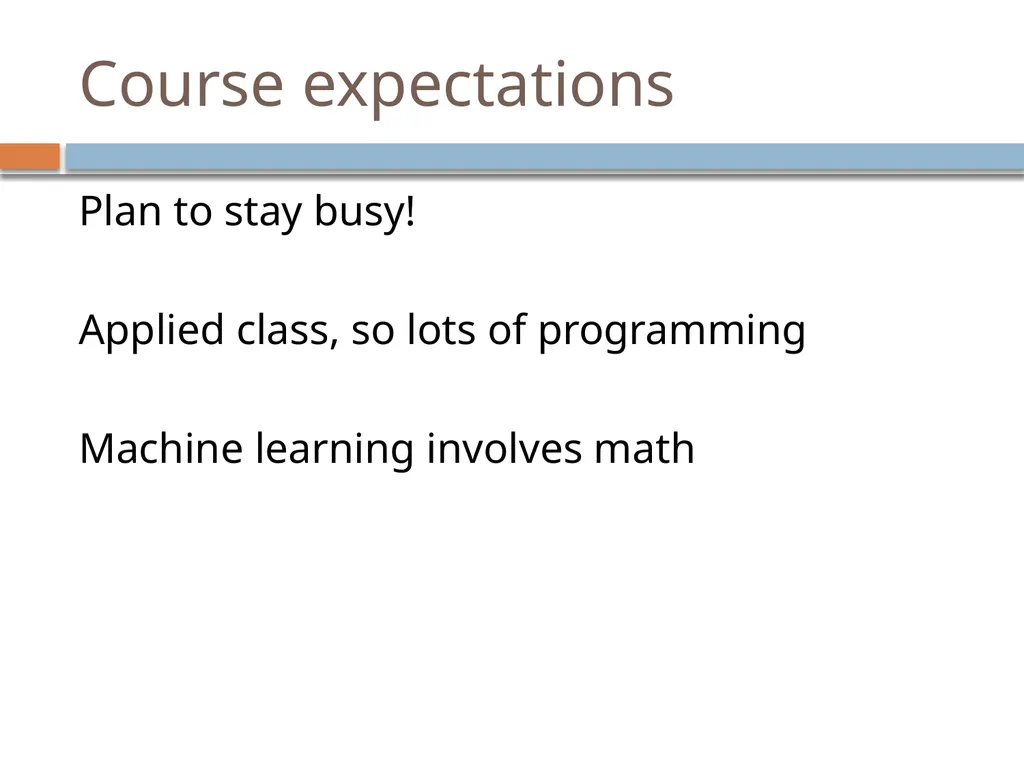 Course expectations

Plan to stay busy!

Applied class, so lots of programming

Machine learning involves math